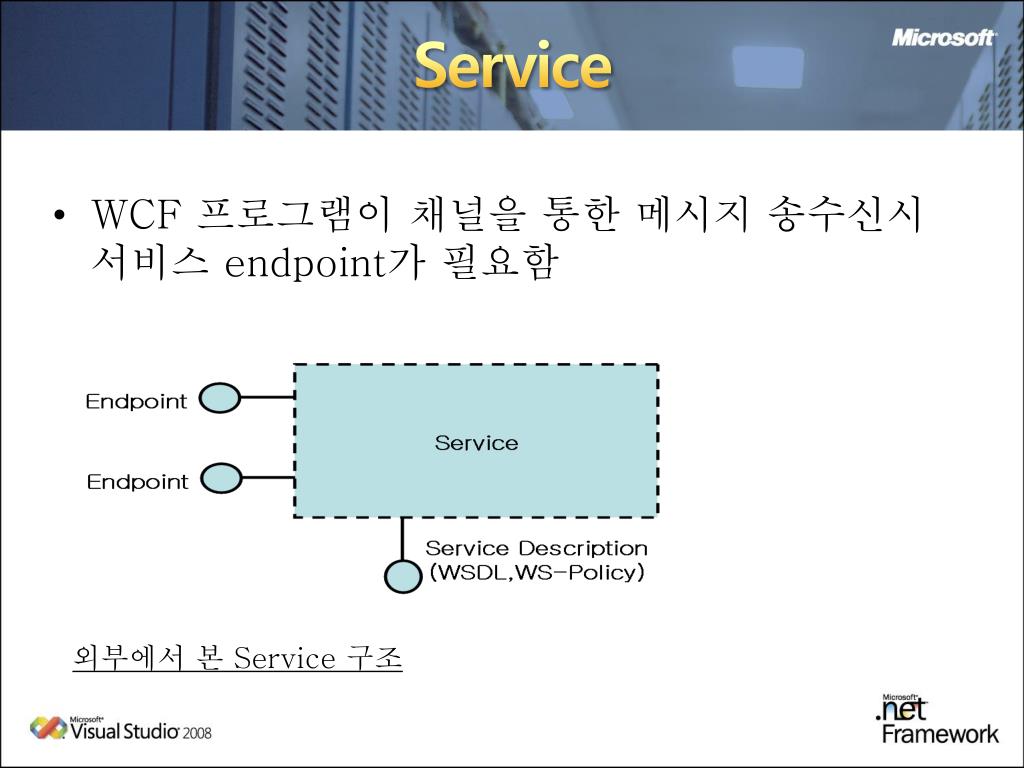 Service

Microsoft

• WCF 프로그램이 채널을 통한 메시지 송수신시 서비스 endpoint가 필요함

Endpoint

Endpoint

Service

Service Description
(WSDL,WS-Policy)

외부에서 본 Service 구조

Microsoft Visual Studio 2008

Microsoft .net Framework